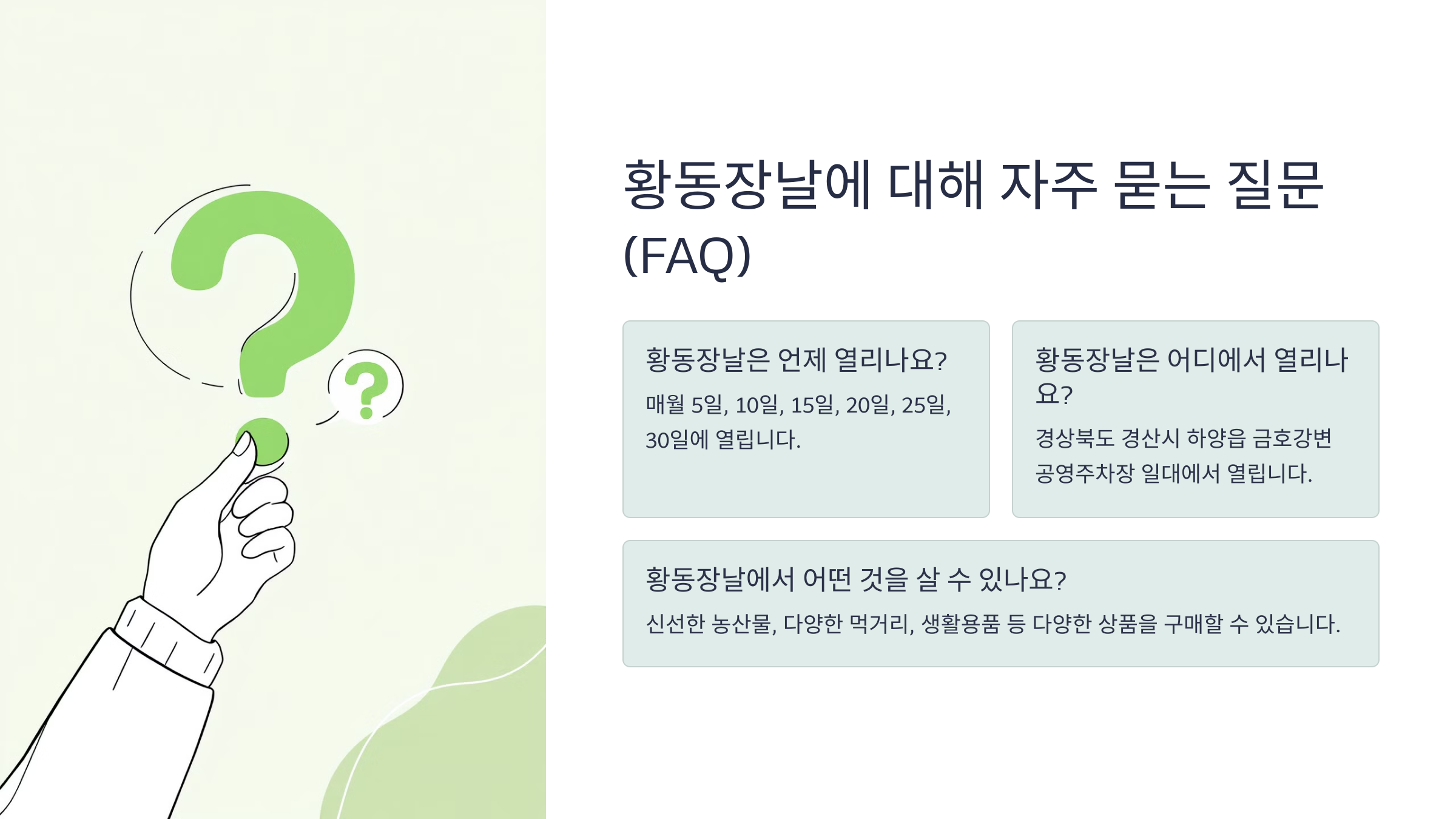 황동장날에 대해 자주 묻는 질문 (FAQ)

황동장날은 언제 열리나요?

매월 5일, 10일, 15일, 20일, 25일, 30일에 열립니다.

황동장날은 어디에서 열리나요?

경상북도 경산시 하양읍 금호강변 공영주차장 일대에서 열립니다.

황동장날에서 어떤 것을 살 수 있나요?

신선한 농산물, 다양한 먹거리, 생활용품 등 다양한 상품을 구매할 수 있습니다.